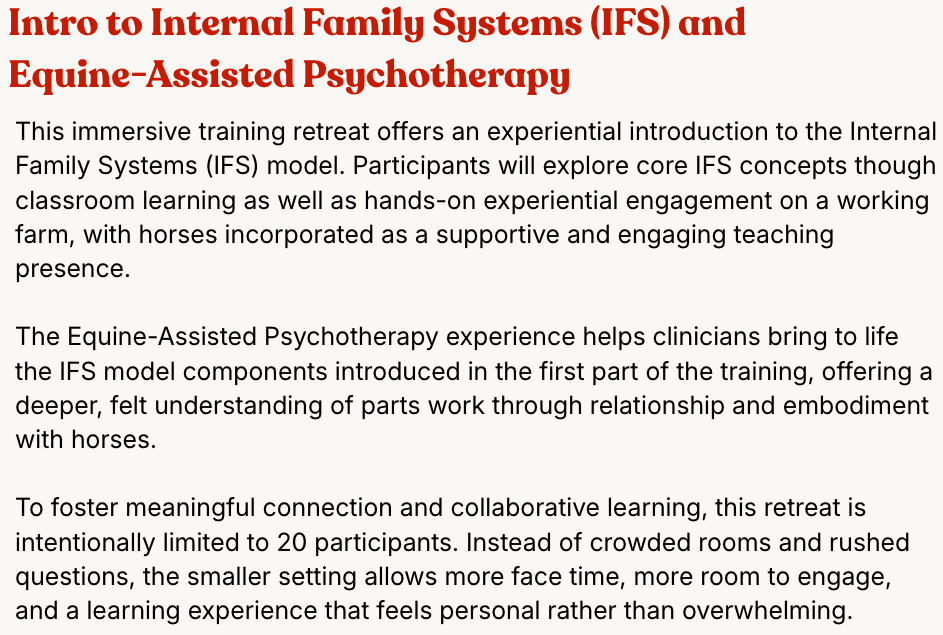 Intro to Internal Family Systems (IFS) and Equine-Assisted Psychotherapy

This immersive training retreat offers an experiential introduction to the Internal Family Systems (IFS) model. Participants will explore core IFS concepts though classroom learning as well as hands-on experiential engagement on a working farm, with horses incorporated as a supportive and engaging teaching presence.

The Equine-Assisted Psychotherapy experience helps clinicians bring to life the IFS model components introduced in the first part of the training, offering a deeper, felt understanding of parts work through relationship and embodiment with horses.

To foster meaningful connection and collaborative learning, this retreat is intentionally limited to 20 participants. Instead of crowded rooms and rushed questions, the smaller setting allows more face time, more room to engage, and a learning experience that feels personal rather than overwhelming.